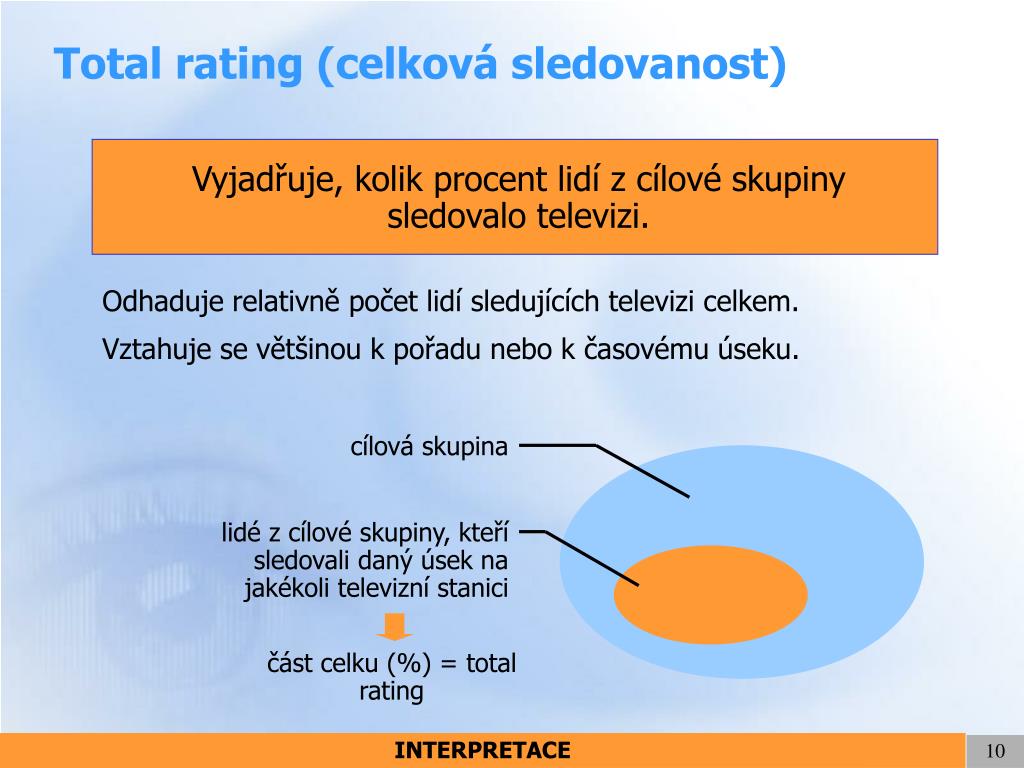 Total rating (celková sledovanost)

Vyjadřuje, kolik procent lidí z cílové skupiny sledovalo televizi.

Odhaduje relativně počet lidí sledujících televizi celkem.

Vztahuje se většinou k pořadu nebo k časovému úseku.

cílová skupina

lidé z cílové skupiny, kteří sledovali daný úsek na jakékoli televizní stanici

část celku (%) = total rating

INTERPRETACE

10